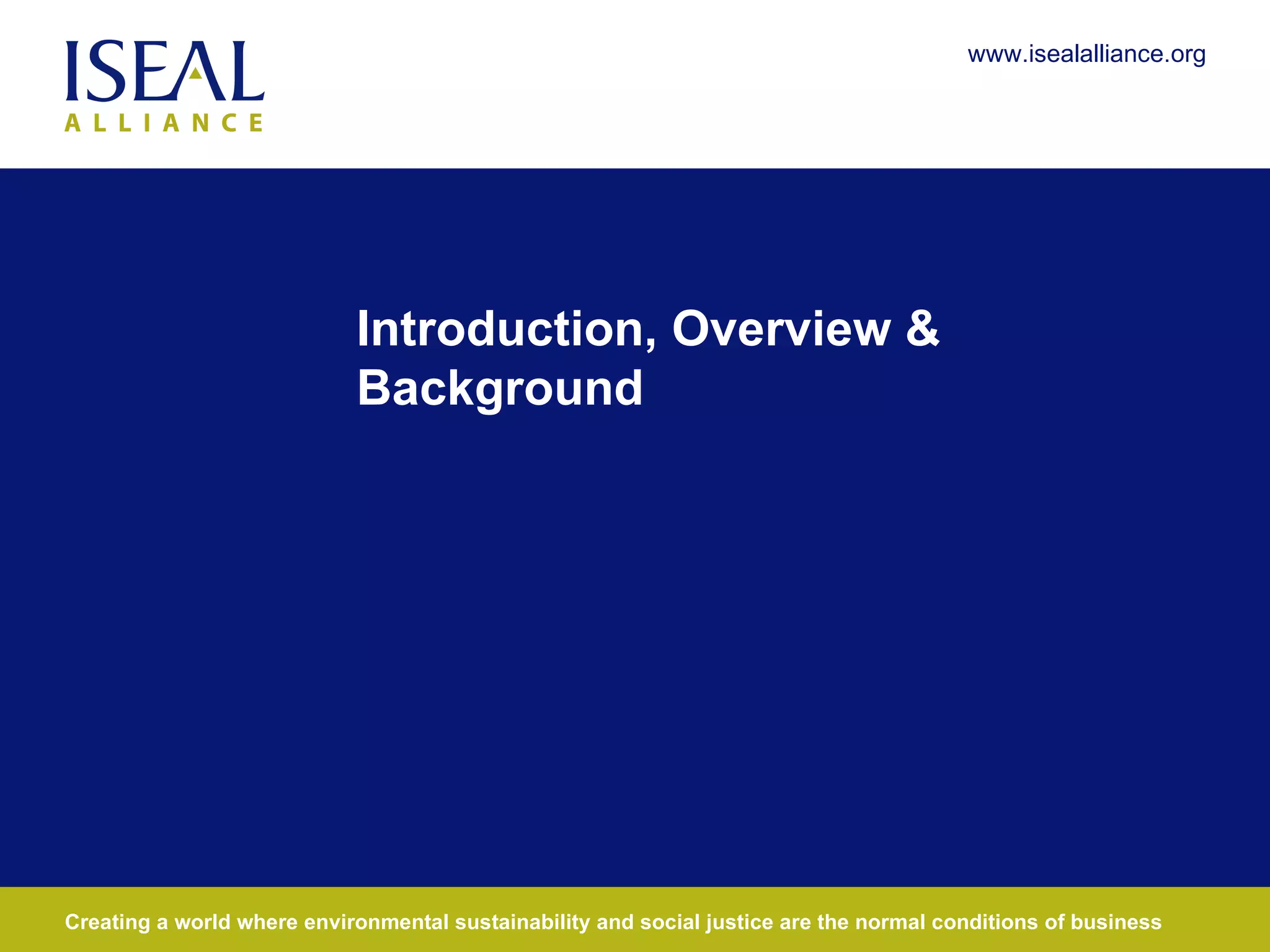 ISEAL
ALLIANCE

www.isealalliance.org

Introduction, Overview & Background

Creating a world where environmental sustainability and social justice are the normal conditions of business